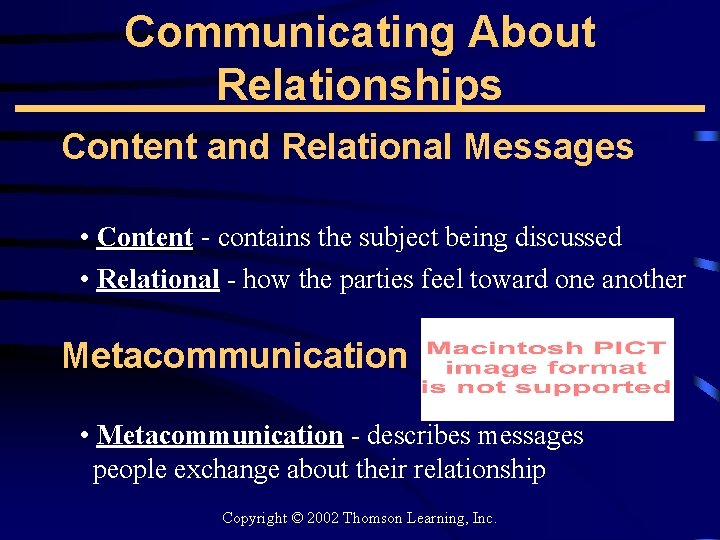 Communicating About Relationships

Content and Relational Messages

• Content - contains the subject being discussed
• Relational - how the parties feel toward one another

Metacommunication

Macintosh PICT image format is not supported

• Metacommunication - describes messages people exchange about their relationship

Copyright © 2002 Thomson Learning, Inc.